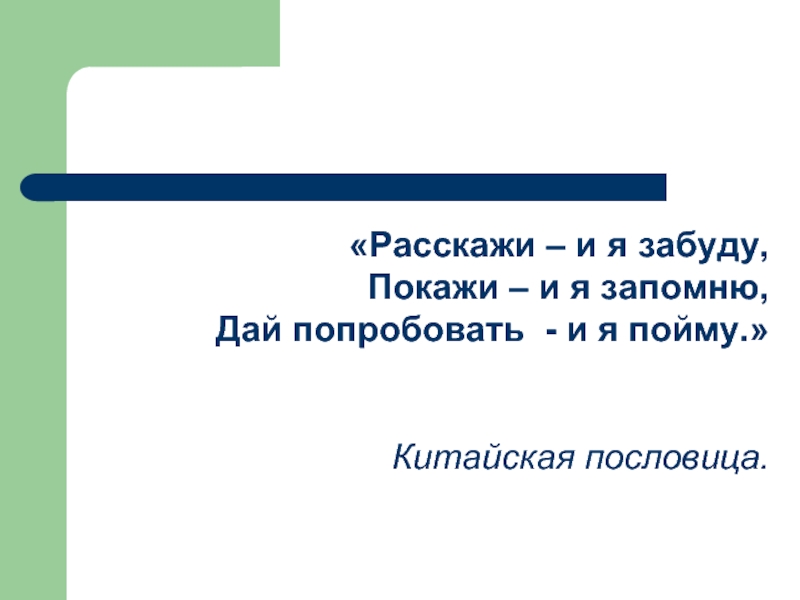 «Расскажи – и я забуду,
Покажи – и я запомню,
Дай попробовать  - и я пойму.»

Китайская пословица.